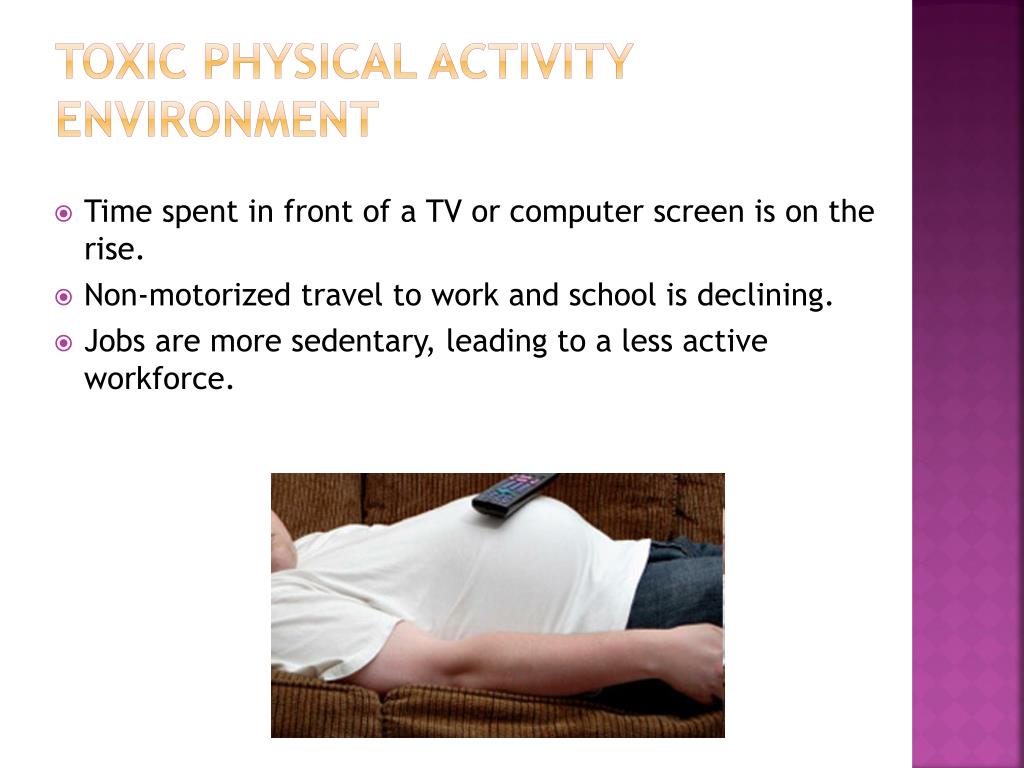 TOXIC PHYSICAL ACTIVITY ENVIRONMENT

Time spent in front of a TV or computer screen is on the rise.

Non-motorized travel to work and school is declining.

Jobs are more sedentary, leading to a less active workforce.